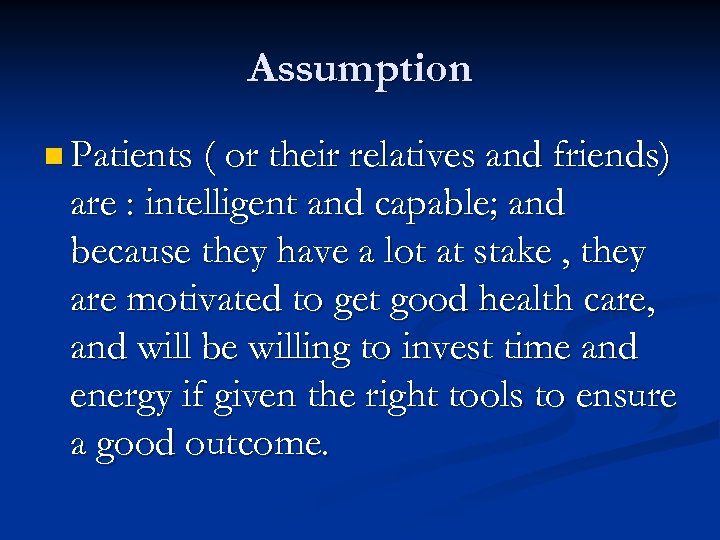 Assumption

Patients ( or their relatives and friends) are : intelligent and capable; and because they have a lot at stake , they are motivated to get good health care, and will be willing to invest time and energy if given the right tools to ensure a good outcome.